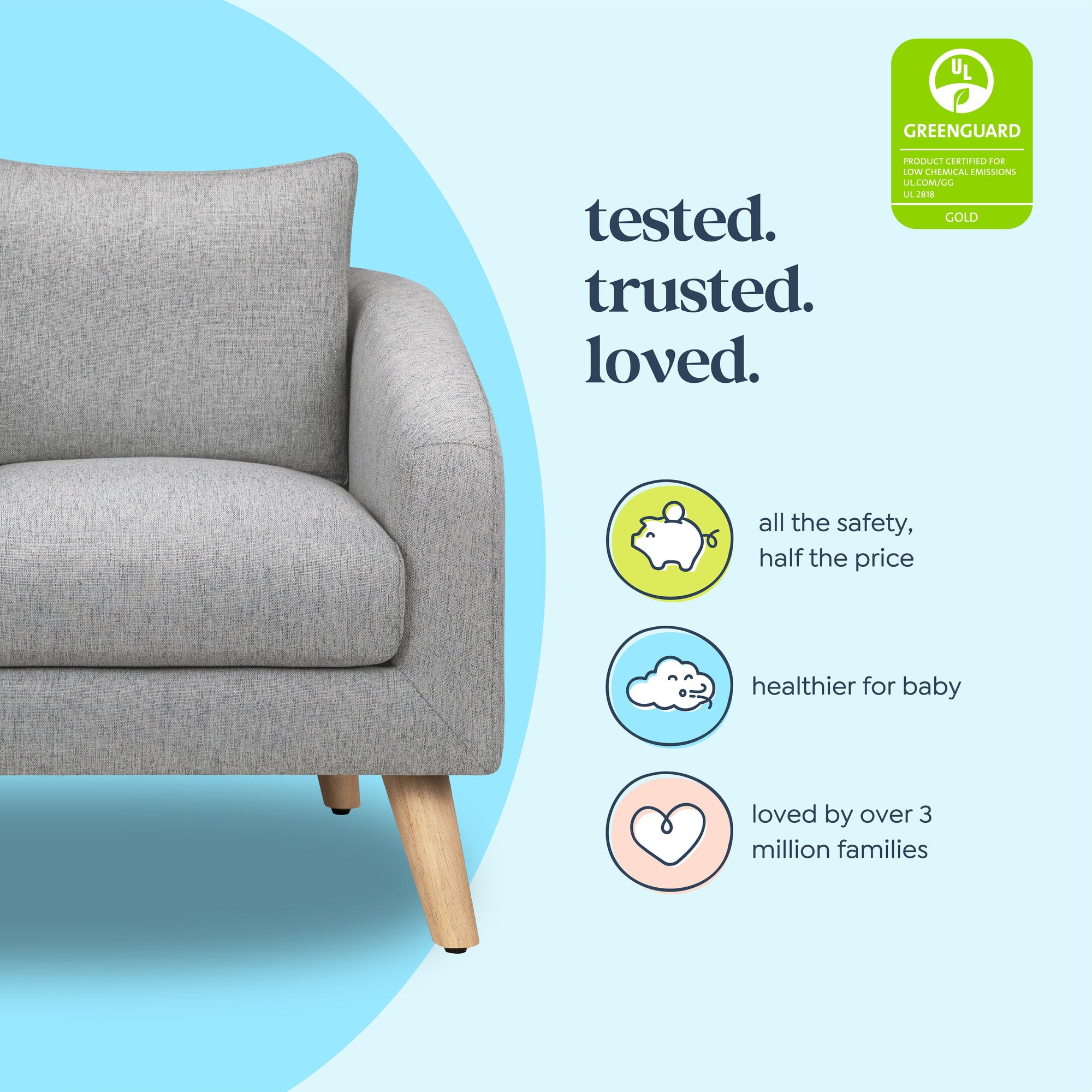 UL
GREENGUARD
PRODUCT CERTIFIED FOR LOW CHEMICAL EMISSIONS
UL.COM/GG
UL 2818
GOLD

tested.
trusted.
loved.

all the safety, half the price

healthier for baby

loved by over 3 million families